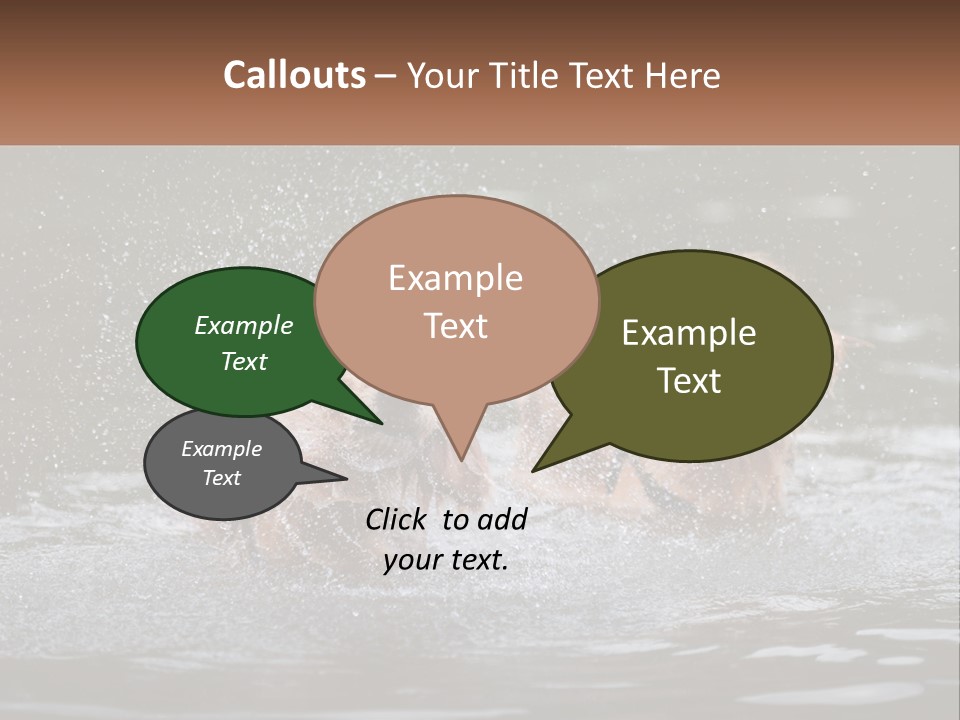 Callouts – Your Title Text Here

Example Text

Example Text

Example Text

Example Text

Click to add your text.